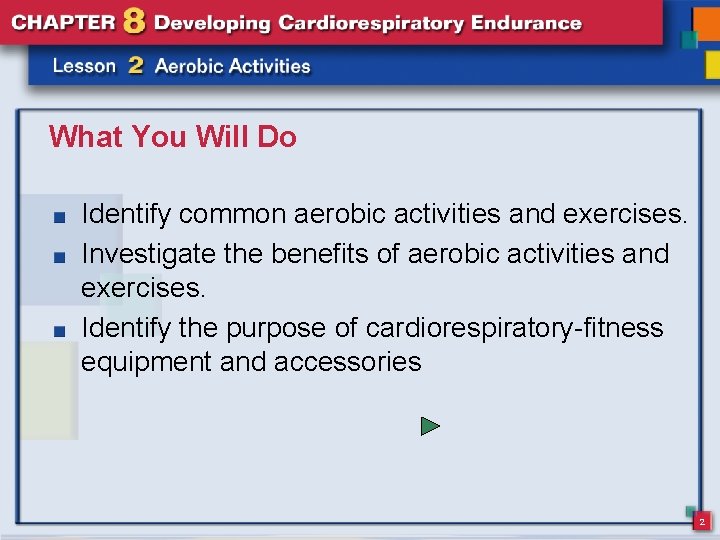 CHAPTER 8 Developing Cardiorespiratory Endurance

Lesson 2 Aerobic Activities

What You Will Do

■ Identify common aerobic activities and exercises.

■ Investigate the benefits of aerobic activities and exercises.

■ Identify the purpose of cardiorespiratory-fitness equipment and accessories

2